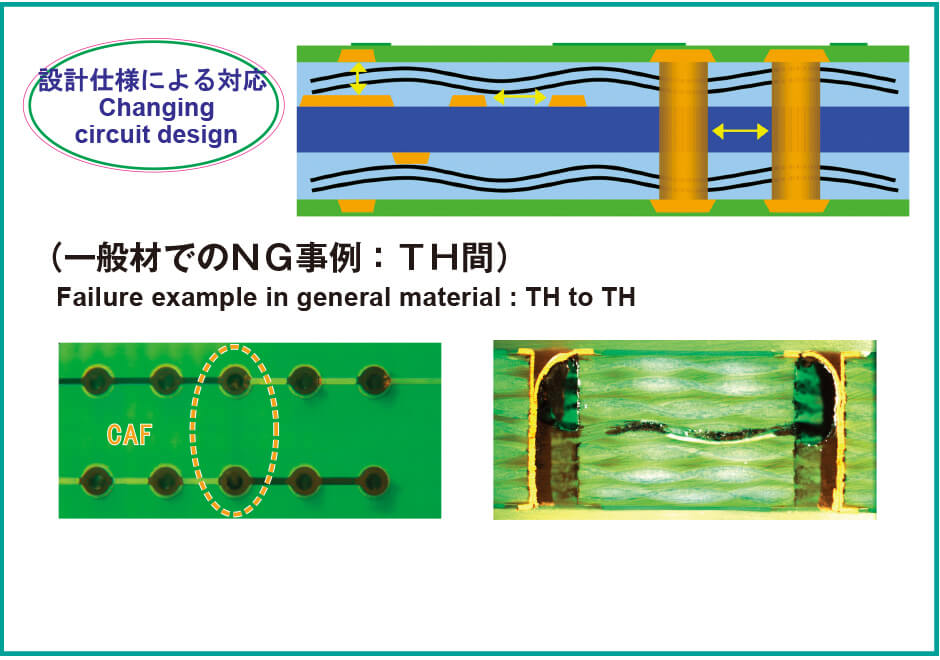 設計仕様による対応
Changing circuit design

（一般材でのＮＧ事例：ＴＨ間）
Failure example in general material : TH to TH

CAF